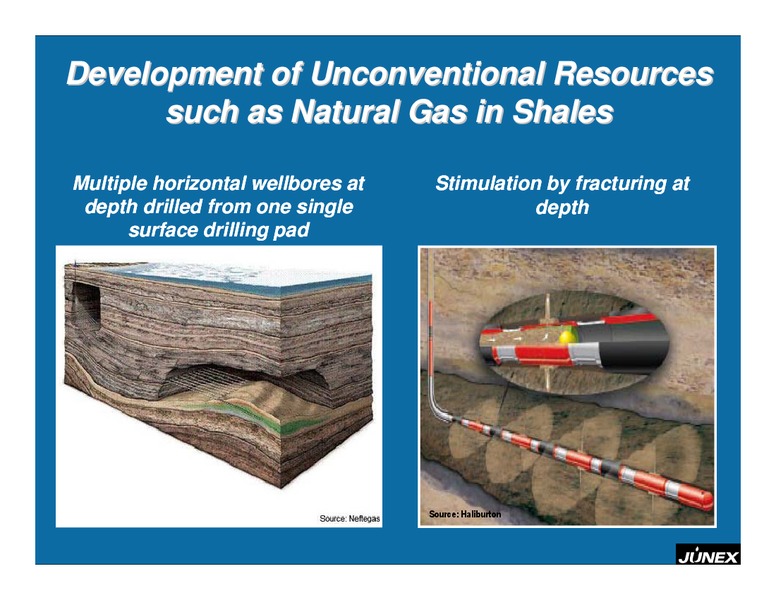 Development of Unconventional Resources such as Natural Gas in Shales

Multiple horizontal wellbores at depth drilled from one single surface drilling pad

Source: Neftegas

Stimulation by fracturing at depth

Source: Haliburton

JUNEX